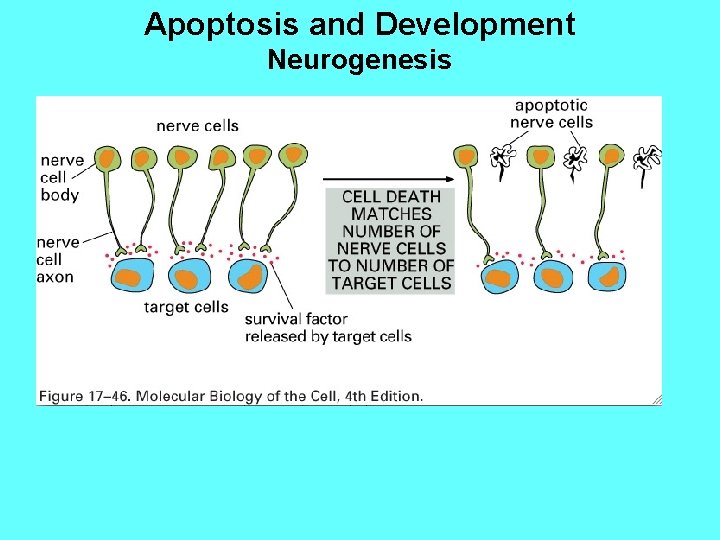 Apoptosis and Development
Neurogenesis

nerve cells

nerve cell body

nerve cell axon

target cells

survival factor released by target cells

CELL DEATH MATCHES NUMBER OF NERVE CELLS TO NUMBER OF TARGET CELLS

apoptotic nerve cells

Figure 17–46. Molecular Biology of the Cell, 4th Edition.